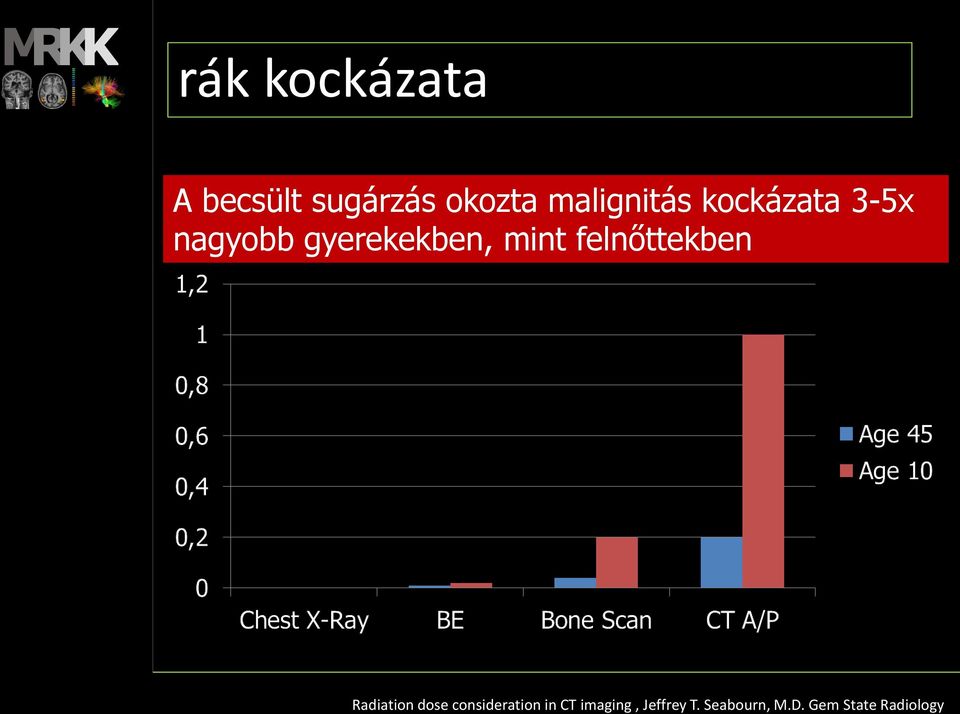 MRKK

rák kockázata

A becsült sugárzás okozta malignitás kockázata 3-5x nagyobb gyerekekben, mint felnőttekben

1,2
1
0,8
0,6
0,4
0,2
0

Chest X-Ray
BE
Bone Scan
CT A/P

Age 45
Age 10

Radiation dose consideration in CT imaging , Jeffrey T. Seabourn, M.D. Gem State Radiology